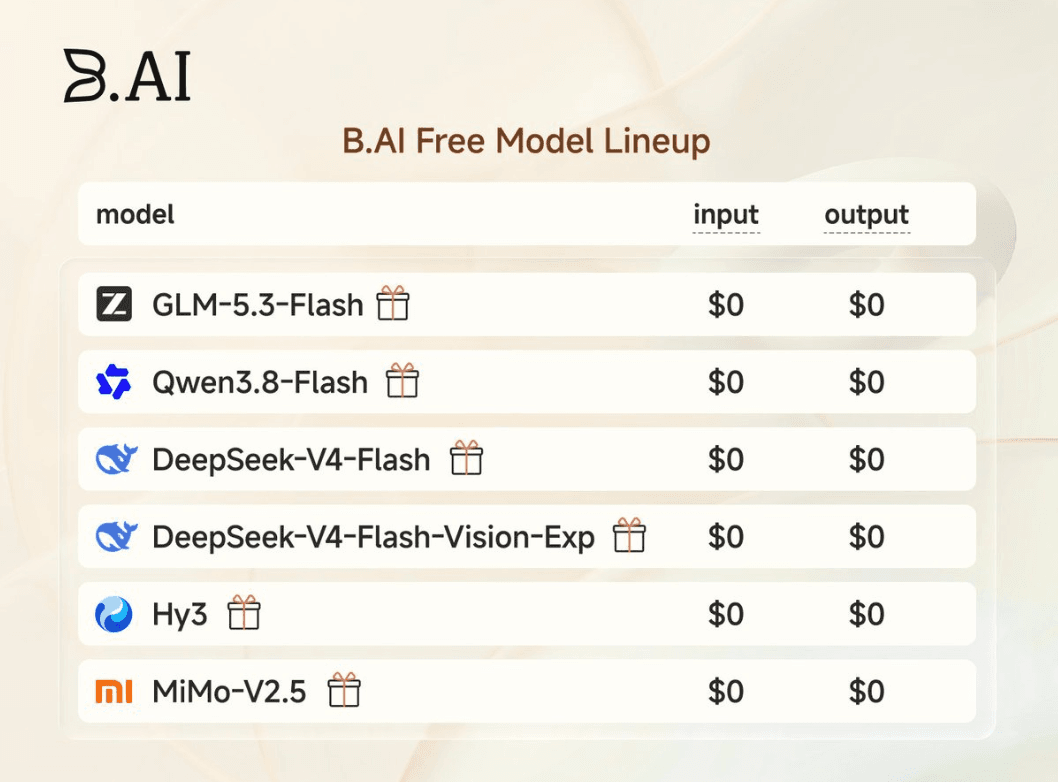 B.AI

B.AI Free Model Lineup

| model | input | output |
|---|---|---|
| GLM-5.3-Flash | \$0 | \$0 |
| Qwen3.8-Flash | \$0 | \$0 |
| DeepSeek-V4-Flash | \$0 | \$0 |
| DeepSeek-V4-Flash-Vision-Exp | \$0 | \$0 |
| Hy3 | \$0 | \$0 |
| MiMo-V2.5 | \$0 | \$0 |